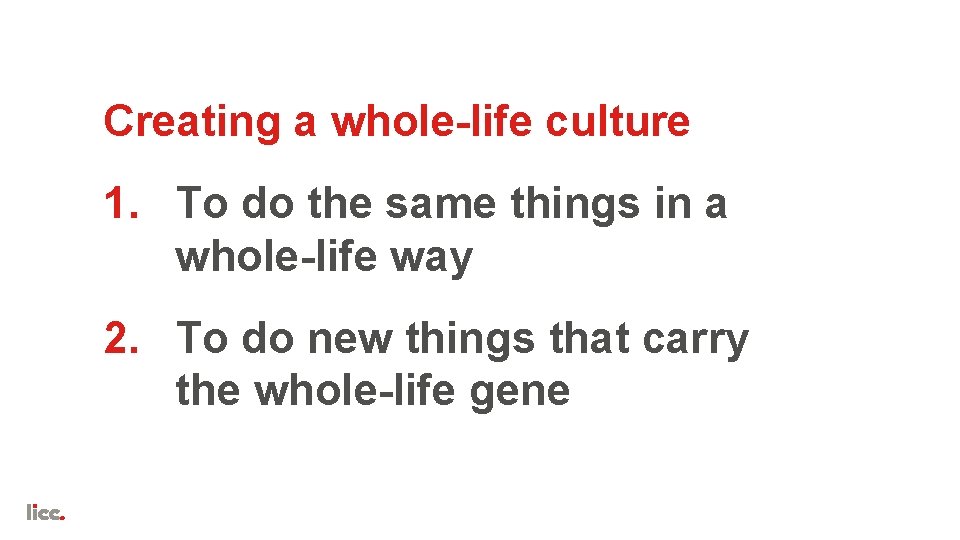 Creating a whole-life culture

1. To do the same things in a whole-life way

2. To do new things that carry the whole-life gene

licc.